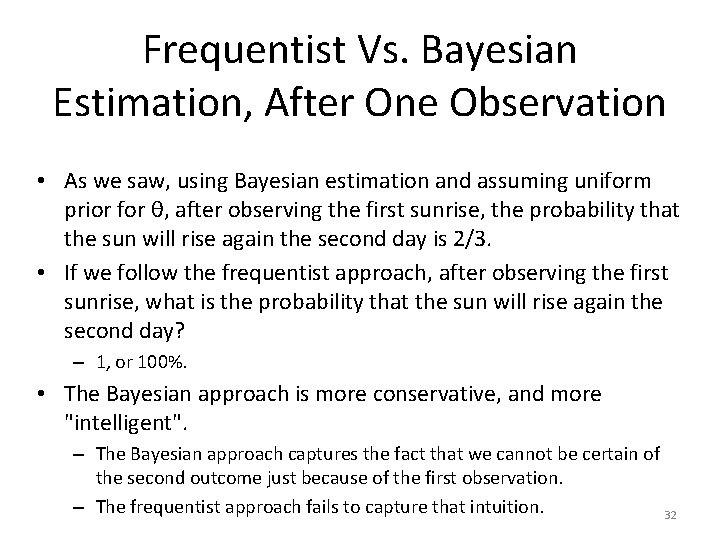 Frequentist Vs. Bayesian Estimation, After One Observation

• As we saw, using Bayesian estimation and assuming uniform prior for θ, after observing the first sunrise, the probability that the sun will rise again the second day is 2/3.

• If we follow the frequentist approach, after observing the first sunrise, what is the probability that the sun will rise again the second day?

– 1, or 100%.

• The Bayesian approach is more conservative, and more "intelligent".

– The Bayesian approach captures the fact that we cannot be certain of the second outcome just because of the first observation.

– The frequentist approach fails to capture that intuition.

32